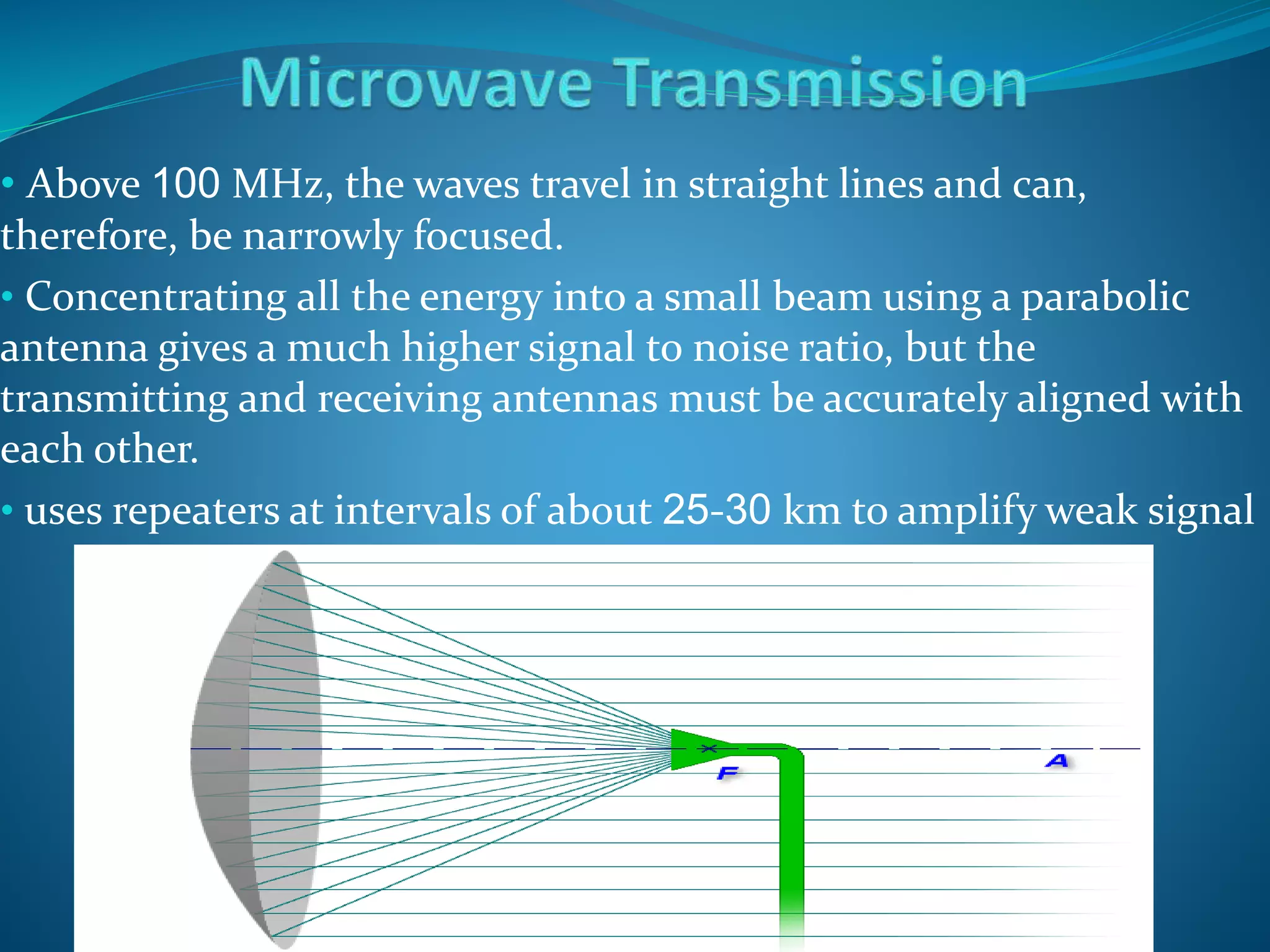 Microwave Transmission

• Above 100 MHz, the waves travel in straight lines and can, therefore, be narrowly focused.

• Concentrating all the energy into a small beam using a parabolic antenna gives a much higher signal to noise ratio, but the transmitting and receiving antennas must be accurately aligned with each other.

• uses repeaters at intervals of about 25-30 km to amplify weak signal

F

A